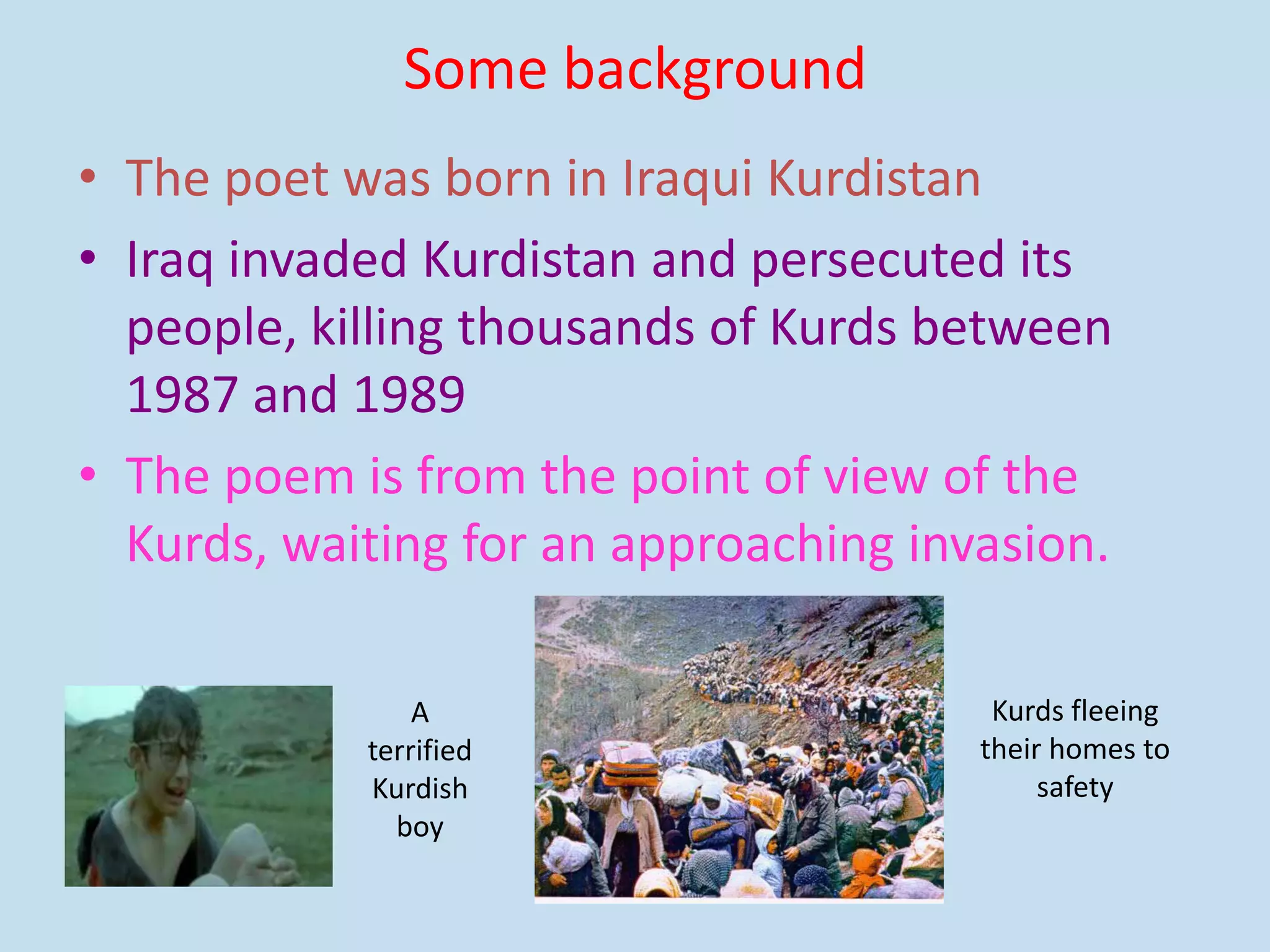 Some background

• The poet was born in Iraqui Kurdistan

• Iraq invaded Kurdistan and persecuted its people, killing thousands of Kurds between 1987 and 1989

• The poem is from the point of view of the Kurds, waiting for an approaching invasion.

A terrified Kurdish boy

Kurds fleeing their homes to safety